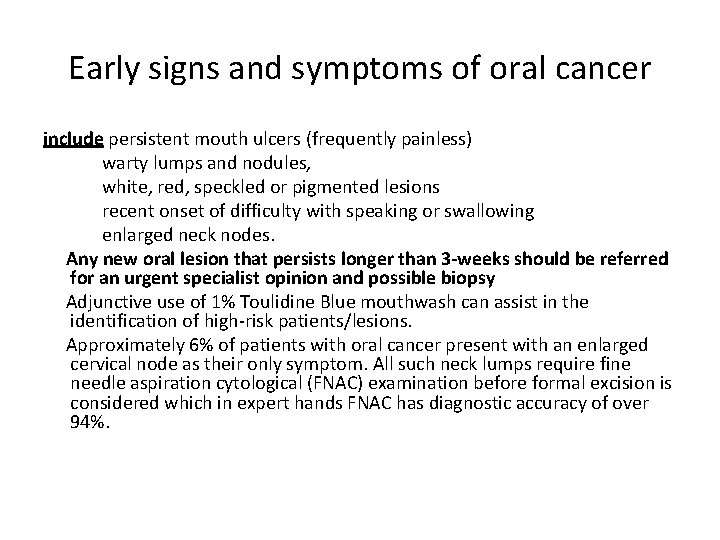 Early signs and symptoms of oral cancer

include persistent mouth ulcers (frequently painless)
warty lumps and nodules,
white, red, speckled or pigmented lesions
recent onset of difficulty with speaking or swallowing
enlarged neck nodes.

Any new oral lesion that persists longer than 3-weeks should be referred for an urgent specialist opinion and possible biopsy

Adjunctive use of 1% Toulidine Blue mouthwash can assist in the identification of high-risk patients/lesions.

Approximately 6% of patients with oral cancer present with an enlarged cervical node as their only symptom. All such neck lumps require fine needle aspiration cytological (FNAC) examination before formal excision is considered which in expert hands FNAC has diagnostic accuracy of over 94%.